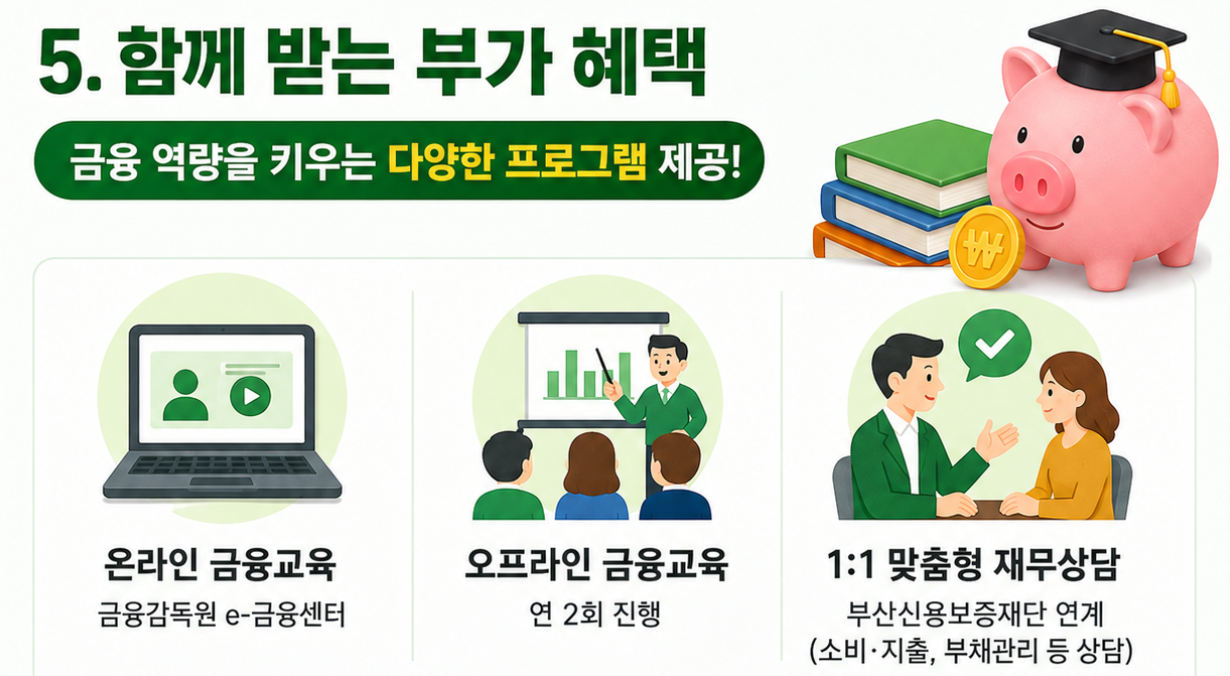 5. 함께 받는 부가 혜택

금융 역량을 키우는 다양한 프로그램 제공!

₩

온라인 금융교육
금융감독원 e-금융센터

오프라인 금융교육
연 2회 진행

1:1 맞춤형 재무상담
부산신용보증재단 연계
(소비·지출, 부채관리 등 상담)